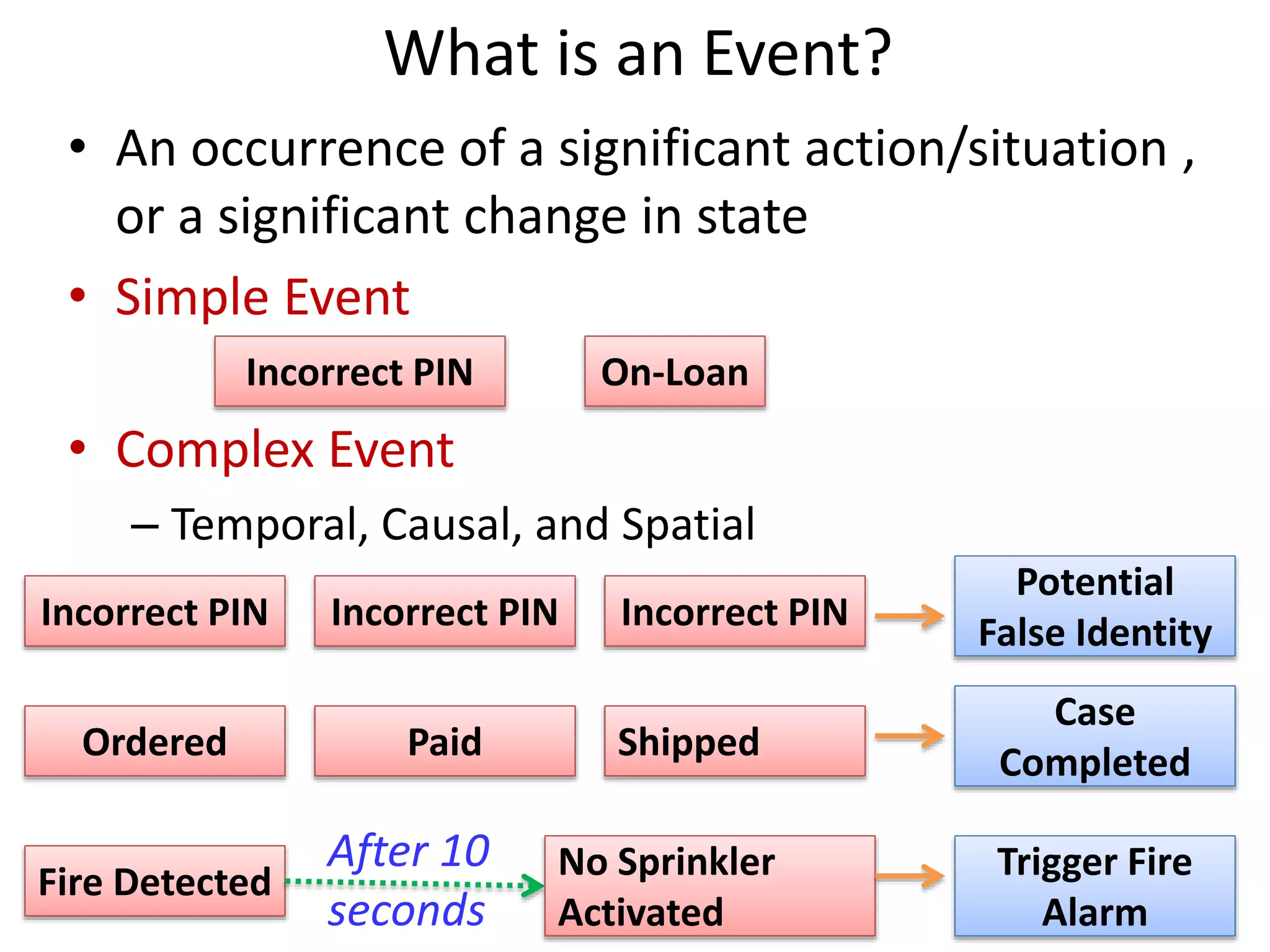 What is an Event?

• An occurrence of a significant action/situation , or a significant change in state

• Simple Event

Incorrect PIN

On-Loan

• Complex Event

– Temporal, Causal, and Spatial

Incorrect PIN

Incorrect PIN

Incorrect PIN

Potential False Identity

Ordered

Paid

Shipped

Case Completed

Fire Detected

After 10 seconds

No Sprinkler Activated

Trigger Fire Alarm